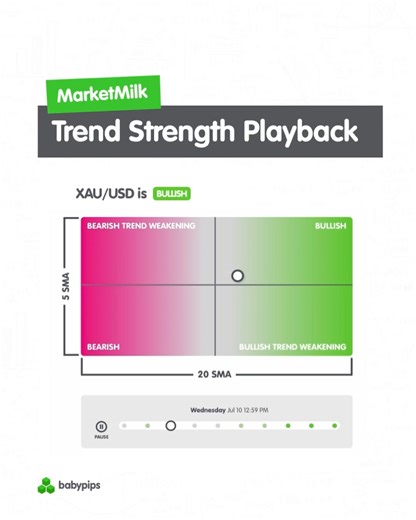 MarketMilk

Trend Strength Playback

XAU/USD is BULLISH

BEARISH TREND WEAKENING

BULLISH

BEARISH

BULLISH TREND WEAKENING

5 SMA

20 SMA

Wednesday Jul 10 12:59 PM

PAUSE

babypips